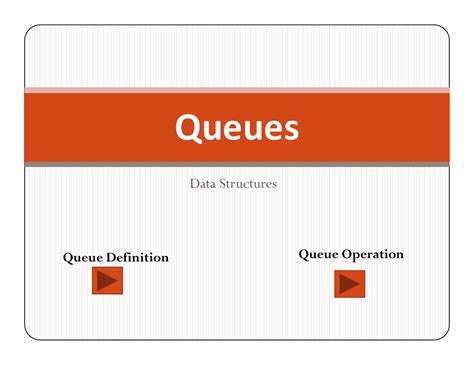 Queues

Data Structures

Queue Definition

Queue Operation